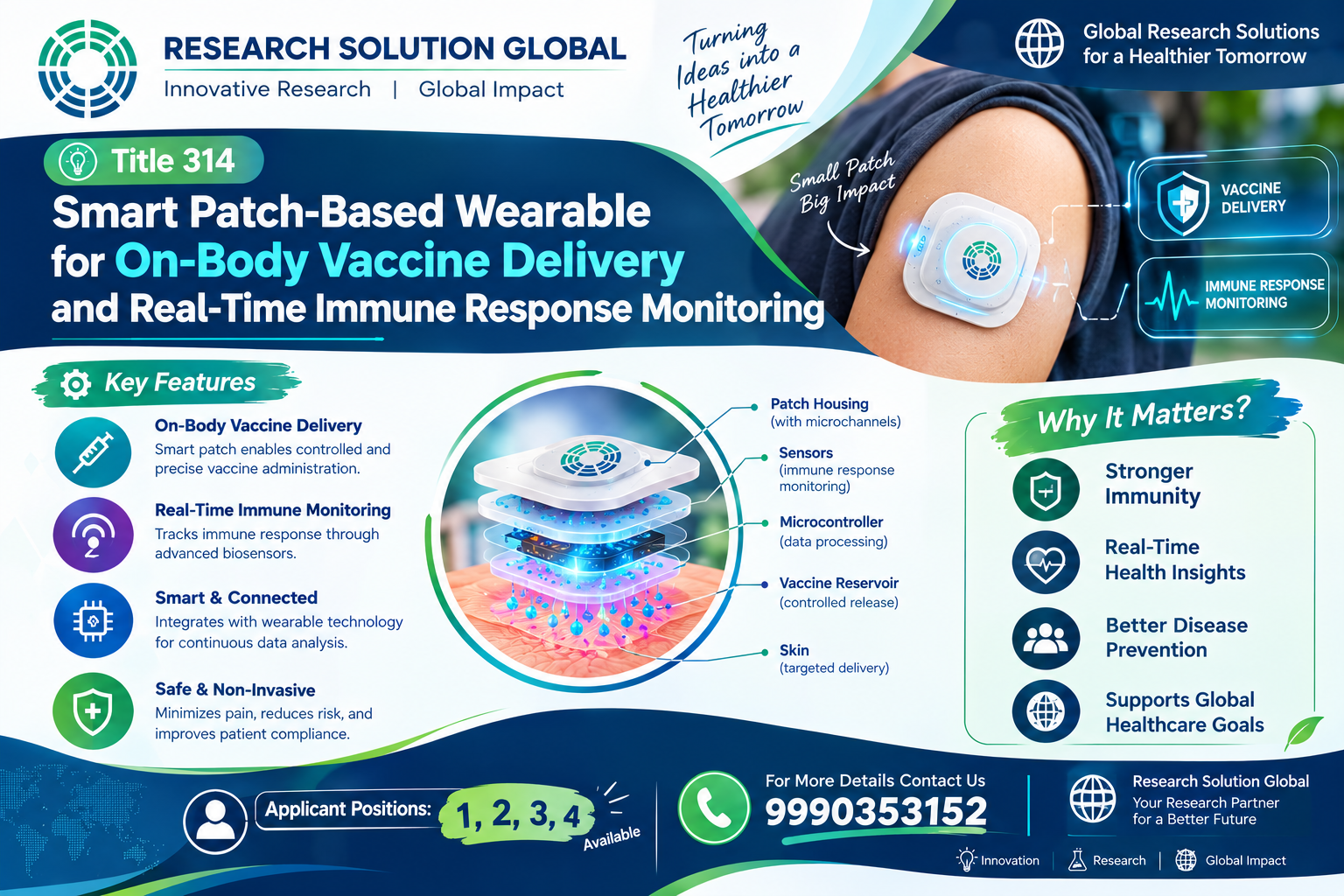 RESEARCH SOLUTION GLOBAL
Innovative Research | Global Impact

Turning Ideas into a Healthier Tomorrow

Global Research Solutions for a Healthier Tomorrow

Title 314

Smart Patch-Based Wearable for On-Body Vaccine Delivery and Real-Time Immune Response Monitoring

Small Patch Big Impact

VACCINE DELIVERY

IMMUNE RESPONSE MONITORING

Key Features

On-Body Vaccine Delivery
Smart patch enables controlled and precise vaccine administration.

Real-Time Immune Monitoring
Tracks immune response through advanced biosensors.

Smart & Connected
Integrates with wearable technology for continuous data analysis.

Safe & Non-Invasive
Minimizes pain, reduces risk, and improves patient compliance.

Patch Housing
(with microchannels)

Sensors
(immune response monitoring)

Microcontroller
(data processing)

Vaccine Reservoir
(controlled release)

Skin
(targeted delivery)

Why It Matters?

Stronger Immunity

Real-Time Health Insights

Better Disease Prevention

Supports Global Healthcare Goals

Applicant Positions: 1, 2, 3, 4 Available

For More Details Contact Us
9990353152

Research Solution Global
Your Research Partner for a Better Future

Innovation | Research | Global Impact